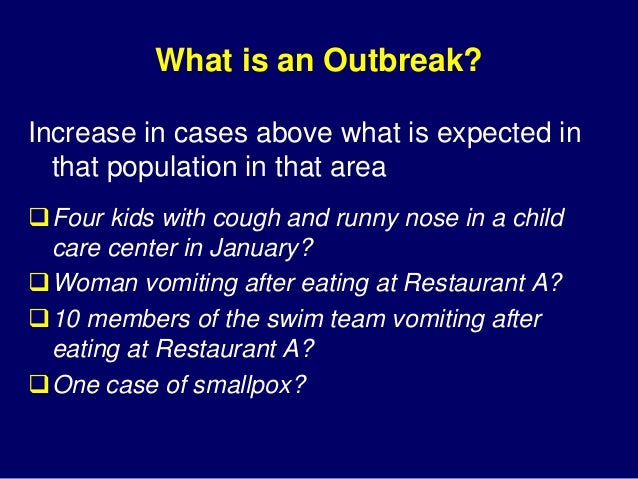 What is an Outbreak?

Increase in cases above what is expected in that population in that area

❑ Four kids with cough and runny nose in a child care center in January?

❑ Woman vomiting after eating at Restaurant A?

❑ 10 members of the swim team vomiting after eating at Restaurant A?

❑ One case of smallpox?